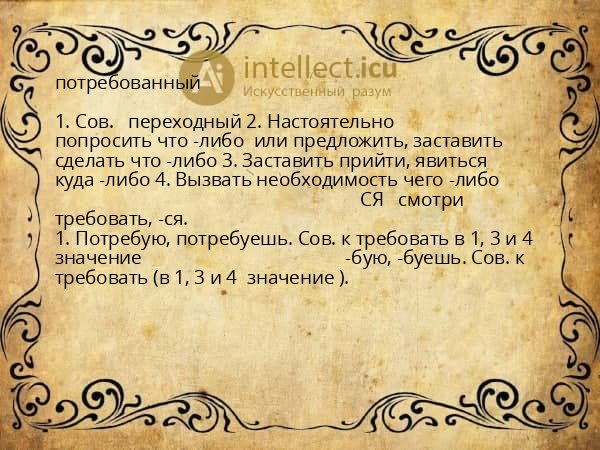 intellect.icu
Искусственный разум

потребованный

1. Сов. переходный 2. Настоятельно попросить что -либо или предложить, заставить сделать что -либо 3. Заставить прийти, явиться куда -либо 4. Вызвать необходимость чего -либо
СЯ смотри требовать, -ся.
1. Потребую, потребуешь. Сов. к требовать в 1, 3 и 4 значение
-бую, -буешь. Сов. к требовать (в 1, 3 и 4 значение ).